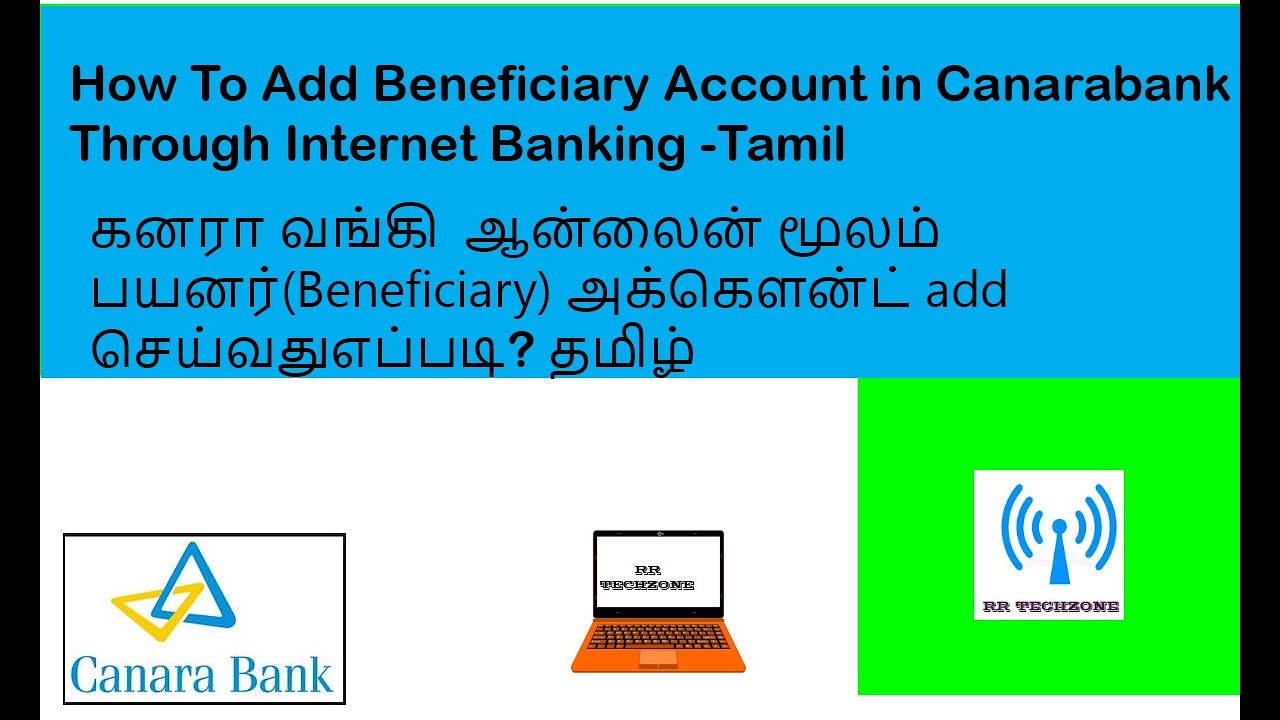 How To Add Beneficiary Account in Canarabank Through Internet Banking -Tamil

கனரா வங்கி ஆன்லைன் மூலம் பயனர்(Beneficiary) அக்கௌன்ட் add செய்வதுஎப்படி? தமிழ்

Canara Bank

RR TECHZONE

RR TECHZONE